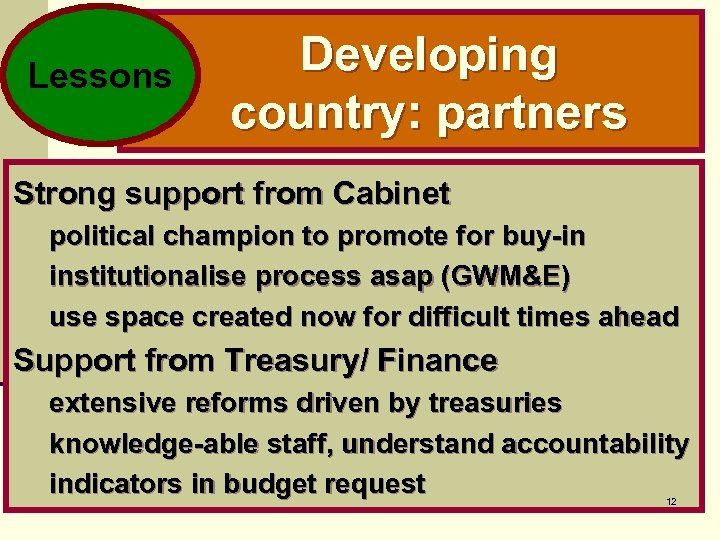 Lessons

Developing country: partners

Strong support from Cabinet

political champion to promote for buy-in

institutionalise process asap (GWM&E)

use space created now for difficult times ahead

Support from Treasury/ Finance

extensive reforms driven by treasuries

knowledge-able staff, understand accountability

indicators in budget request

12